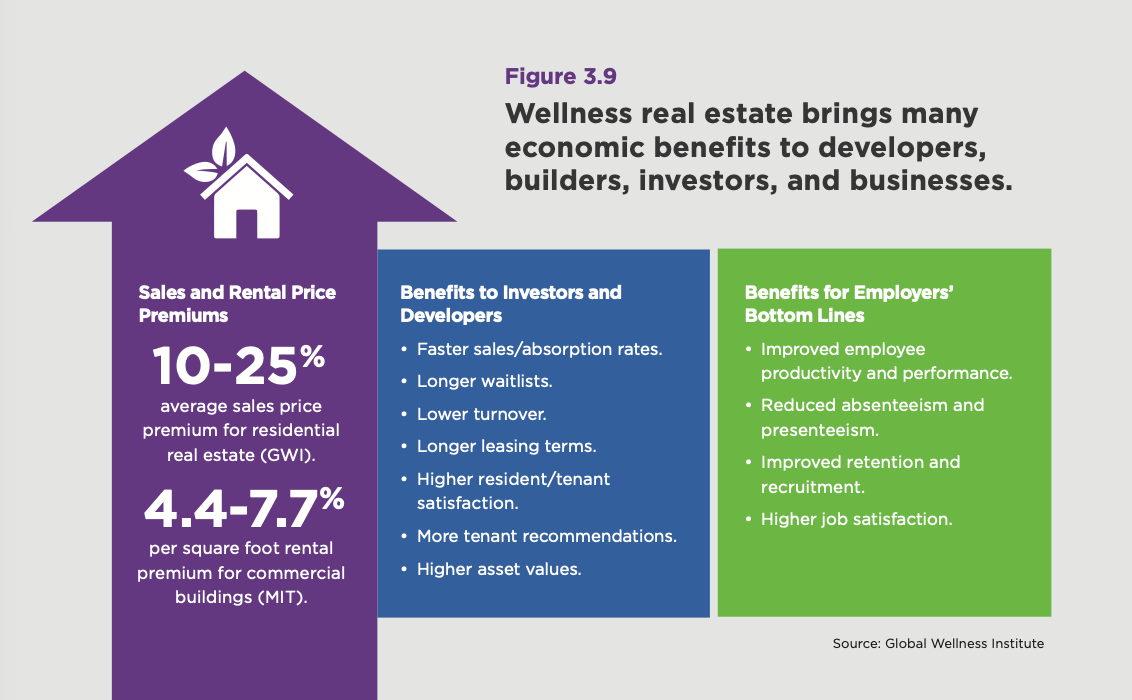 Figure 3.9

Wellness real estate brings many economic benefits to developers, builders, investors, and businesses.

Sales and Rental Price Premiums

10-25%

average sales price premium for residential real estate (GWI).

4.4-7.7%

per square foot rental premium for commercial buildings (MIT).

Benefits to Investors and Developers

• Faster sales/absorption rates.
• Longer waitlists.
• Lower turnover.
• Longer leasing terms.
• Higher resident/tenant satisfaction.
• More tenant recommendations.
• Higher asset values.

Benefits for Employers' Bottom Lines

• Improved employee productivity and performance.
• Reduced absenteeism and presenteeism.
• Improved retention and recruitment.
• Higher job satisfaction.

Source: Global Wellness Institute